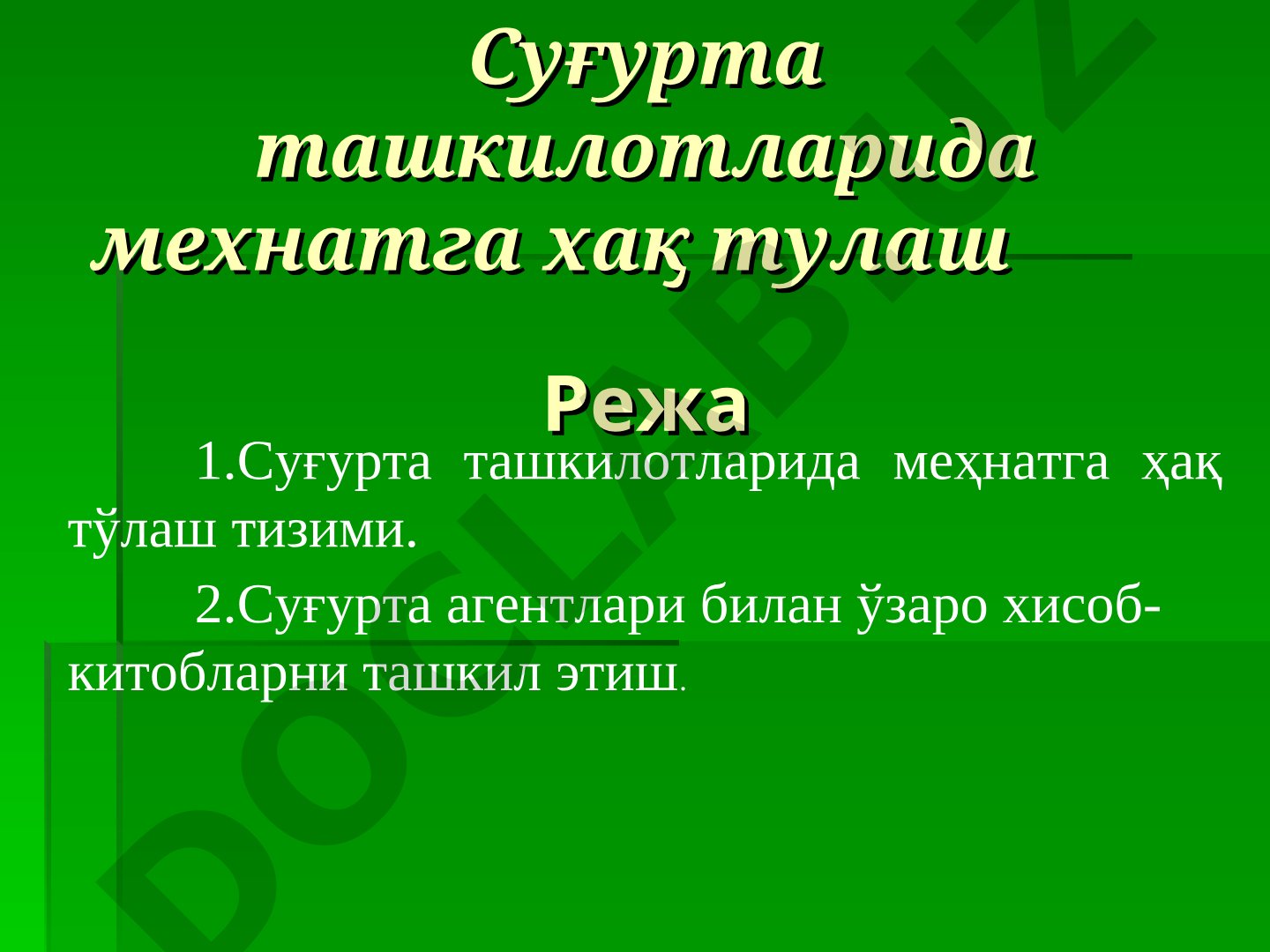 Суғурта ташкилотларида мехнатга хақ тулаш

Режа

1.Суғурта ташкилотларида меҳнатга ҳақ тўлаш тизими.

2.Суғурта агентлари билан ўзаро хисоб-китобларни ташкил этиш.

DOCLAB.UZ